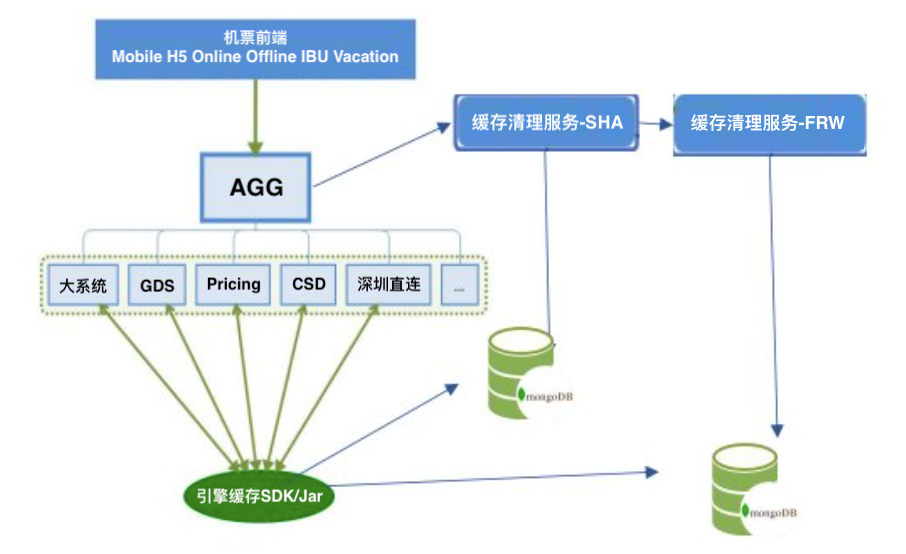 机票前端
Mobile H5 Online Offline IBU Vacation

缓存清理服务-SHA

缓存清理服务-FRW

AGG

大系统

GDS

Pricing

CSD

深圳直连

...

mongoDB

引擎缓存SDK/Jar

mongoDB